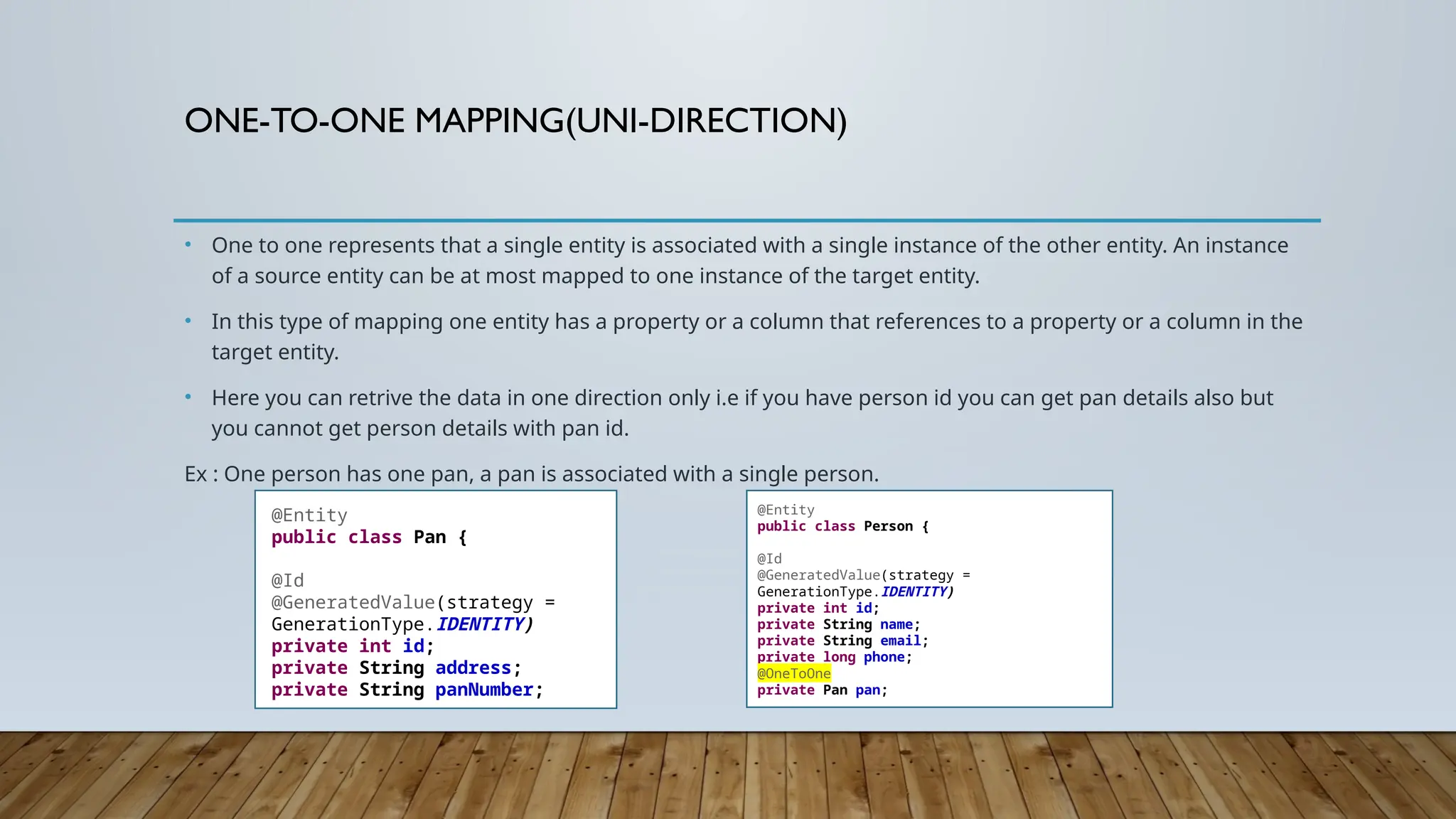 ONE-TO-ONE MAPPING(UNI-DIRECTION)

• One to one represents that a single entity is associated with a single instance of the other entity. An instance of a source entity can be at most mapped to one instance of the target entity.

• In this type of mapping one entity has a property or a column that references to a property or a column in the target entity.

• Here you can retrive the data in one direction only i.e if you have person id you can get pan details also but you cannot get person details with pan id.

Ex : One person has one pan, a pan is associated with a single person.

@Entity
public class Pan {

@Id
@GeneratedValue(strategy = GenerationType.IDENTITY)
private int id;
private String address;
private String panNumber;

@Entity
public class Person {

@Id
@GeneratedValue(strategy = GenerationType.IDENTITY)
private int id;
private String name;
private String email;
private long phone;
@OneToOne
private Pan pan;